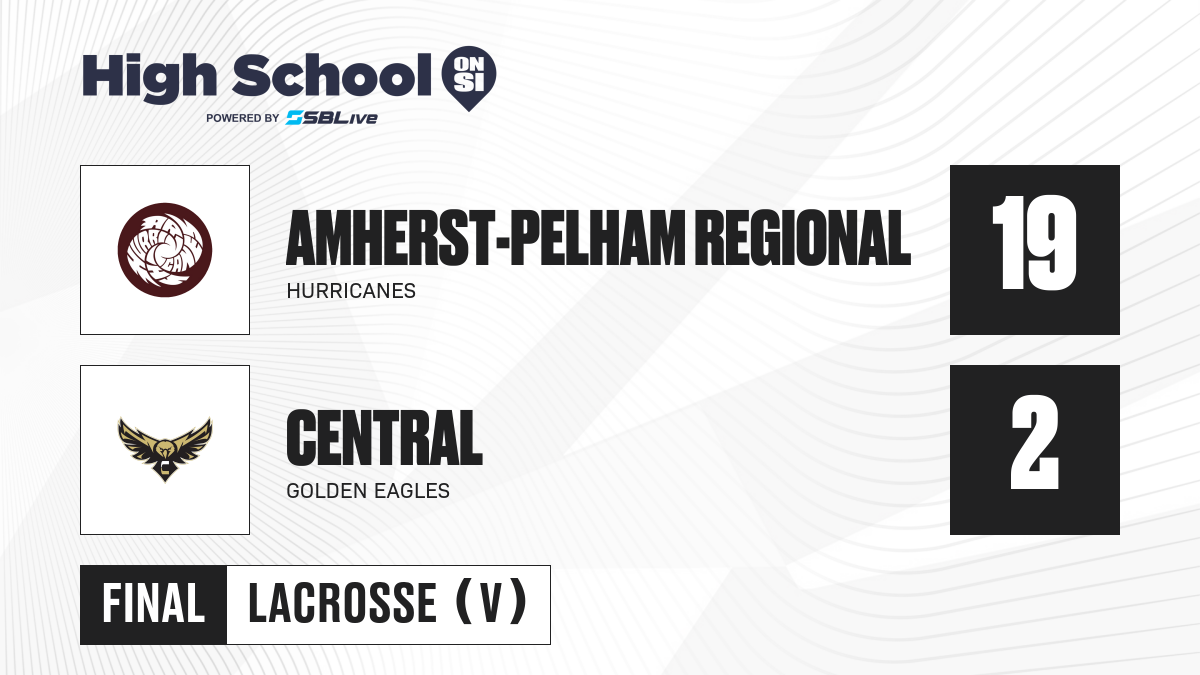 High School ON SI
POWERED BY SBLive

AMHERST-PELHAM REGIONAL
HURRICANES
19

CENTRAL
GOLDEN EAGLES
2

FINAL
LACROSSE (V)